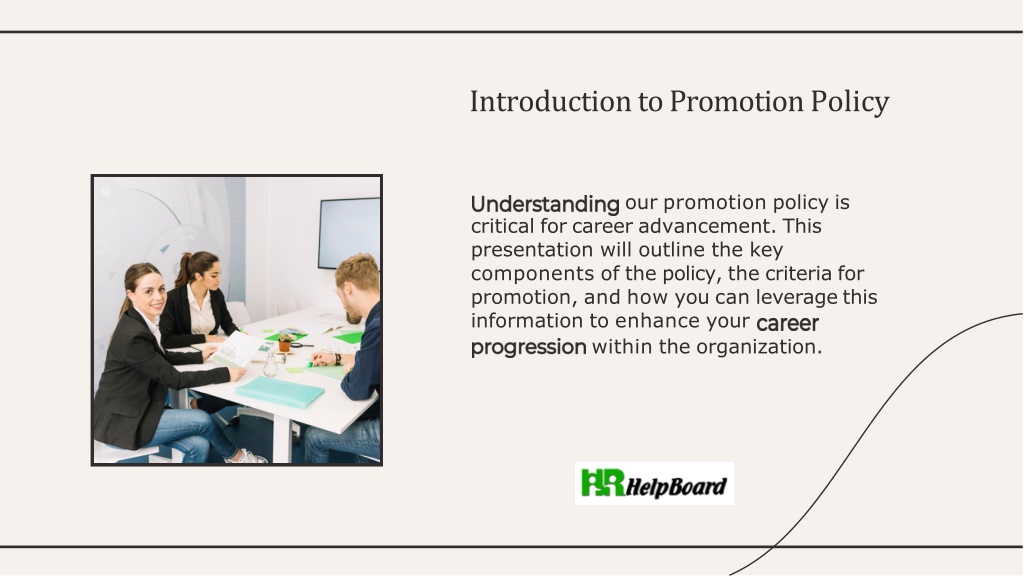 Introduction to Promotion Policy

Understanding our promotion policy is critical for career advancement. This presentation will outline the key components of the policy, the criteria for promotion, and how you can leverage this information to enhance your career progression within the organization.

HR HelpBoard